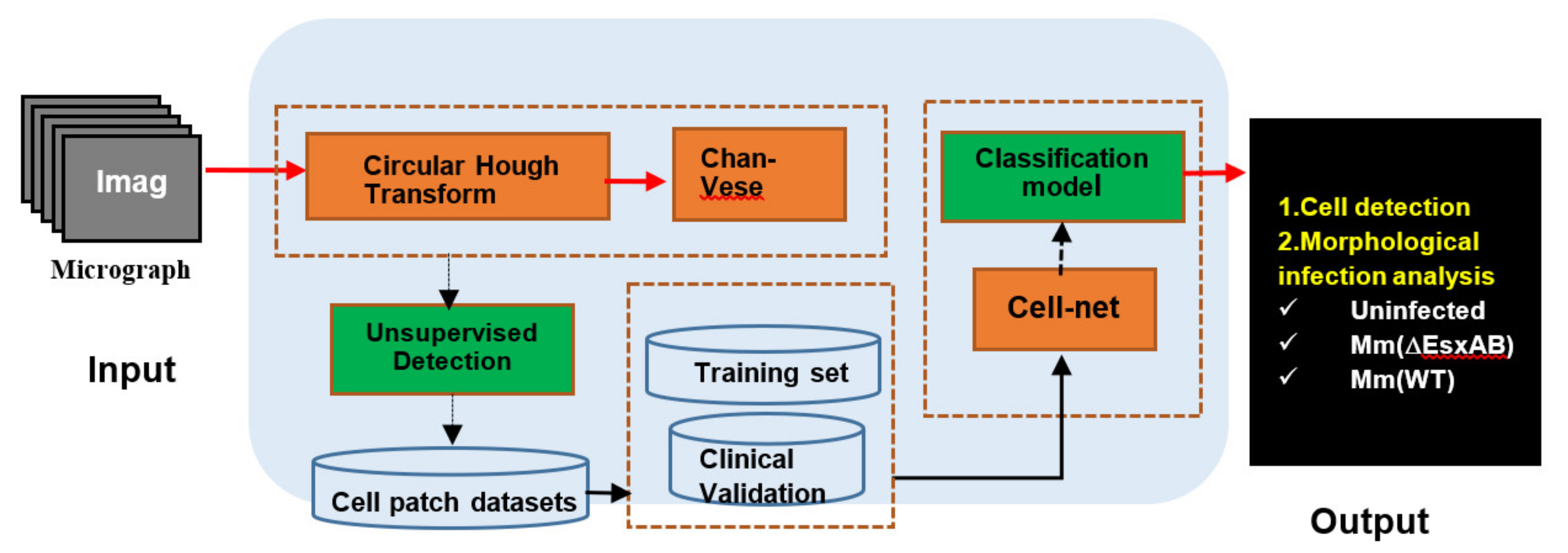 Imag

Micrograph

Input

Circular Hough Transform

Chan-Vese

Unsupervised Detection

Cell patch datasets

Training set

Clinical Validation

Classification model

Cell-net

1.Cell detection
2.Morphological infection analysis
✓ Uninfected
✓ Mm(ΔEsxAB)
✓ Mm(WT)

Output